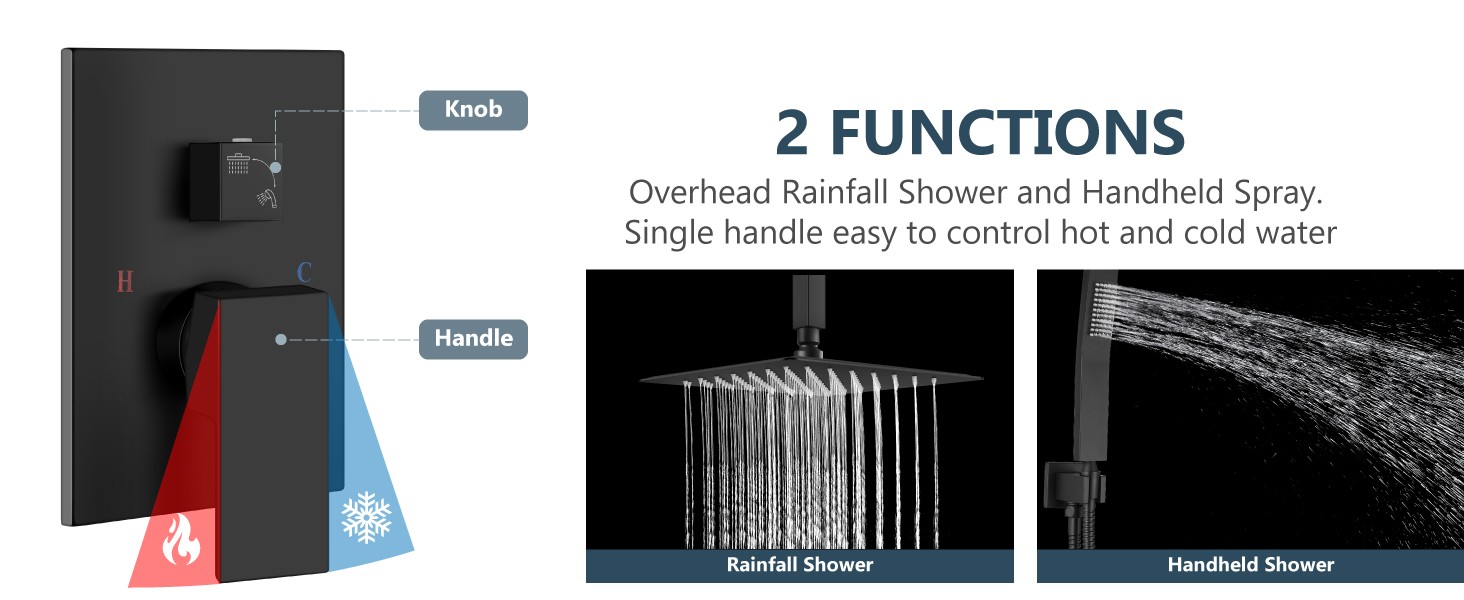 Knob

H

C

Handle

2 FUNCTIONS

Overhead Rainfall Shower and Handheld Spray. Single handle easy to control hot and cold water

Rainfall Shower

Handheld Shower